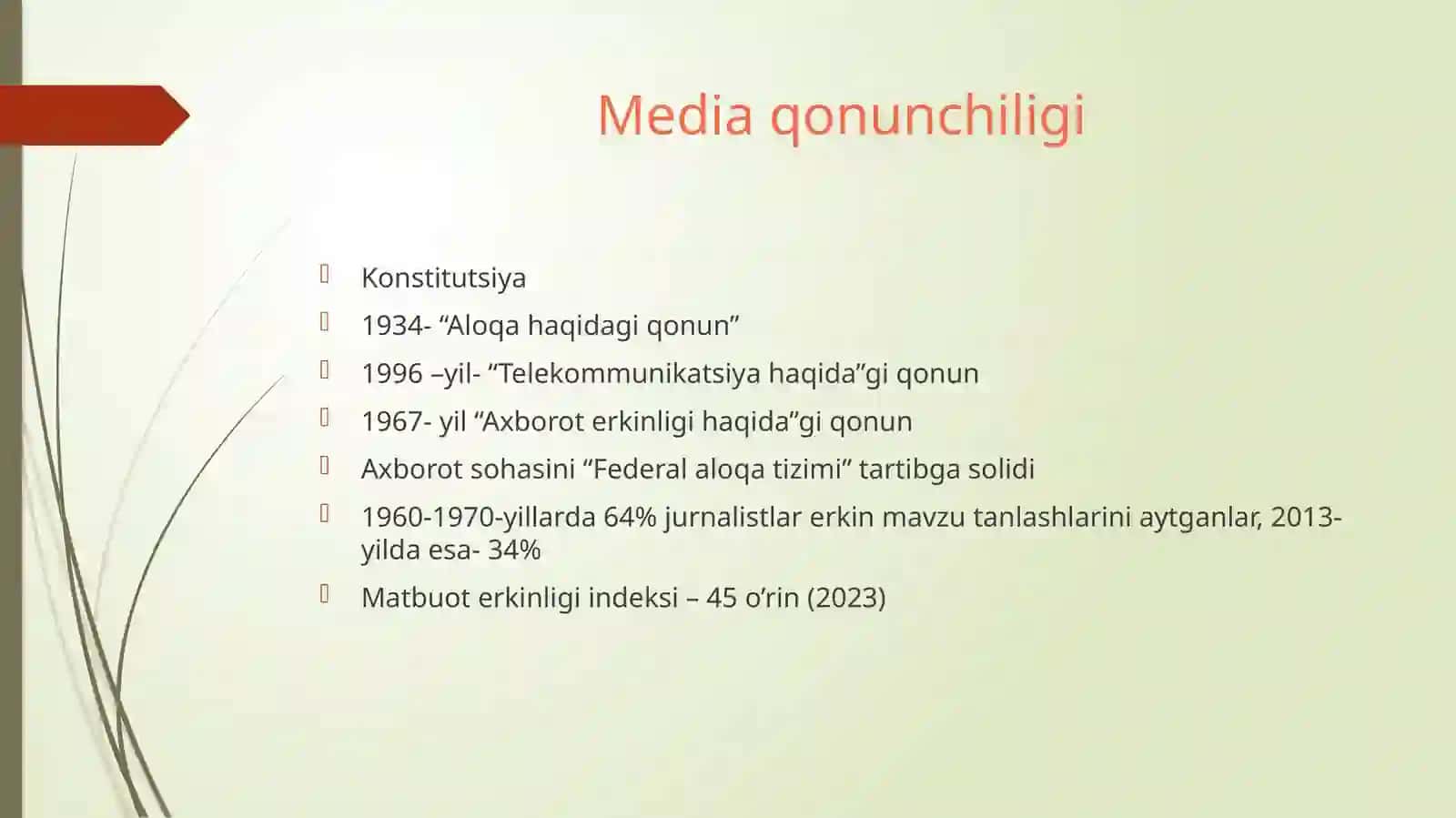 Media qonunchiligi

Konstitutsiya
1934- “Aloqa haqidagi qonun”
1996 –yil- “Telekommunikatsiya haqida”gi qonun
1967- yil “Axborot erkinligi haqida”gi qonun
Axborot sohasini “Federal aloqa tizimi” tartibga solidi
1960-1970-yillarda 64% jurnalistlar erkin mavzu tanlashlarini aytganlar, 2013-yilda esa- 34%
Matbuot erkinligi indeksi – 45 o’rin (2023)